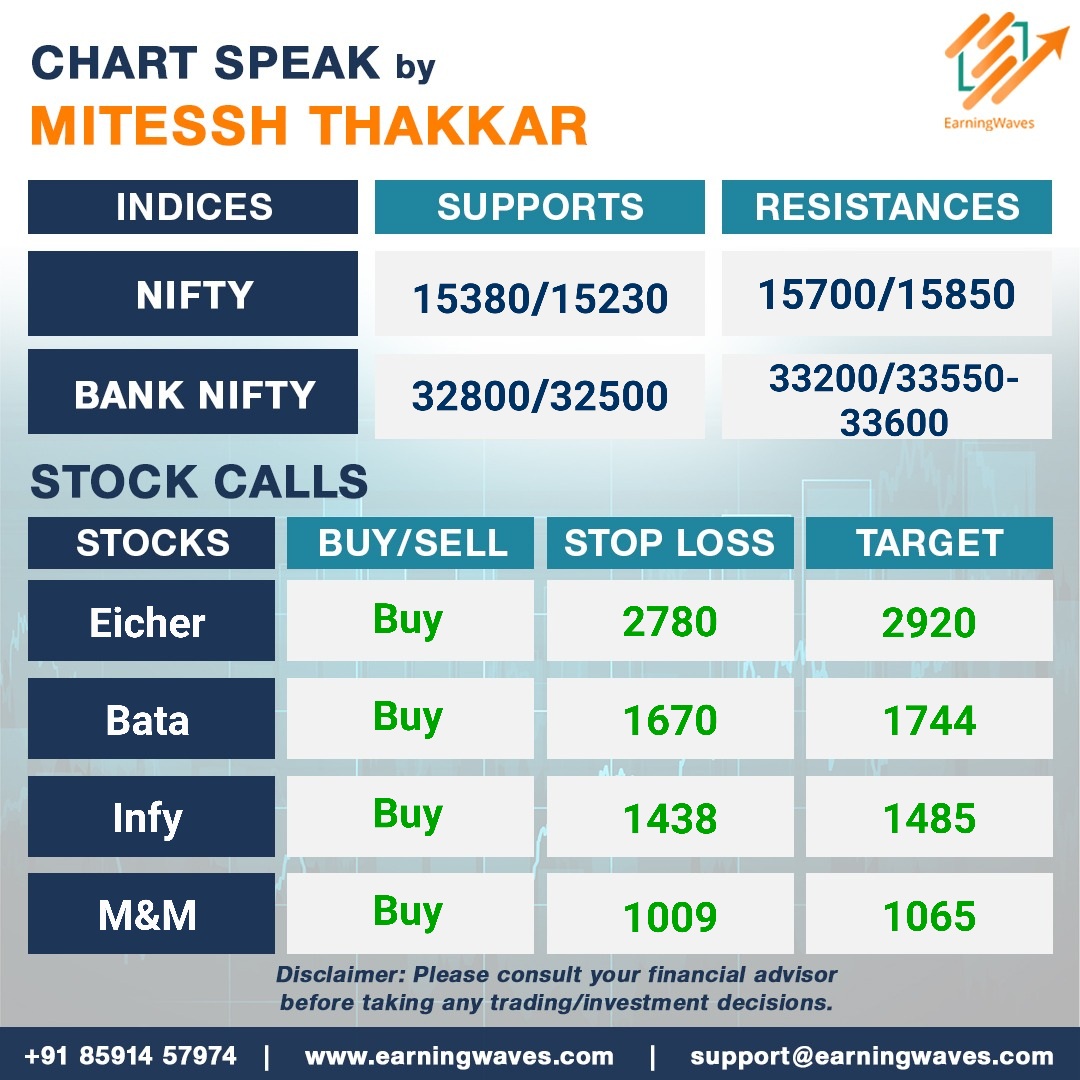 CHART SPEAK by
MITESSH THAKKAR

EarningWaves

| INDICES | SUPPORTS | RESISTANCES |
|---|---|---|
| NIFTY | 15380/15230 | 15700/15850 |
| BANK NIFTY | 32800/32500 | 33200/33550-33600 |

STOCK CALLS

| STOCKS | BUY/SELL | STOP LOSS | TARGET |
|---|---|---|---|
| Eicher | Buy | 2780 | 2920 |
| Bata | Buy | 1670 | 1744 |
| Infy | Buy | 1438 | 1485 |
| M&M | Buy | 1009 | 1065 |

Disclaimer: Please consult your financial advisor before taking any trading/investment decisions.

+91 85914 57974 | www.earningwaves.com | support@earningwaves.com